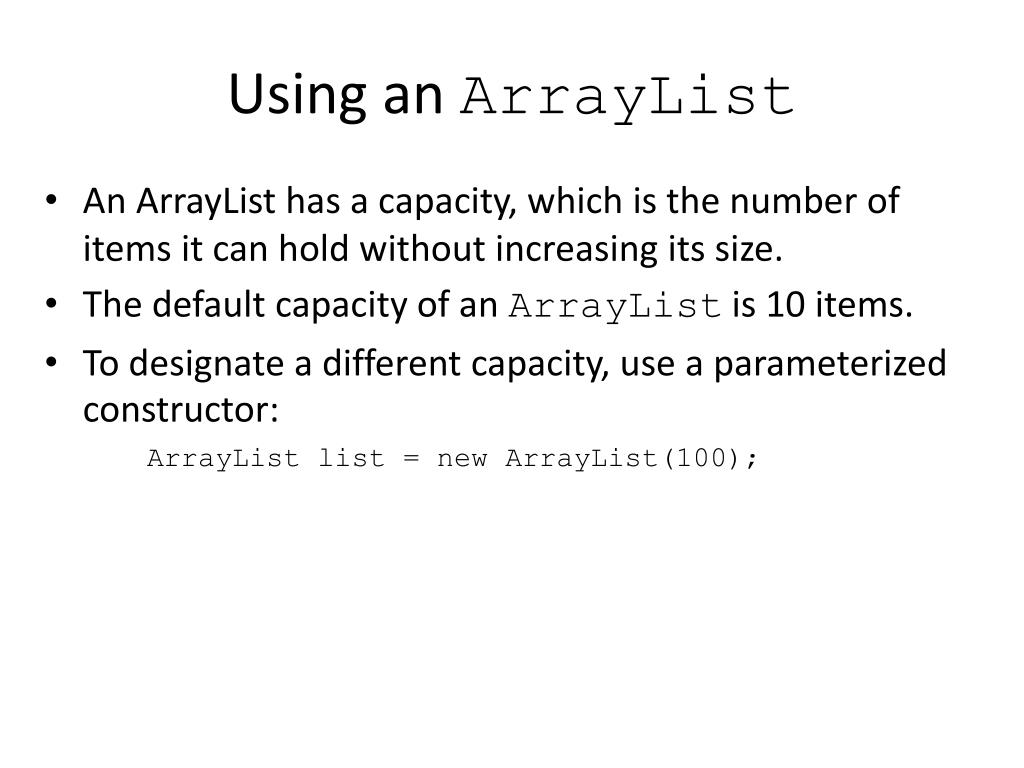 Using an ArrayList

• An ArrayList has a capacity, which is the number of items it can hold without increasing its size.
• The default capacity of an ArrayList is 10 items.
• To designate a different capacity, use a parameterized constructor:
ArrayList list = new ArrayList(100);